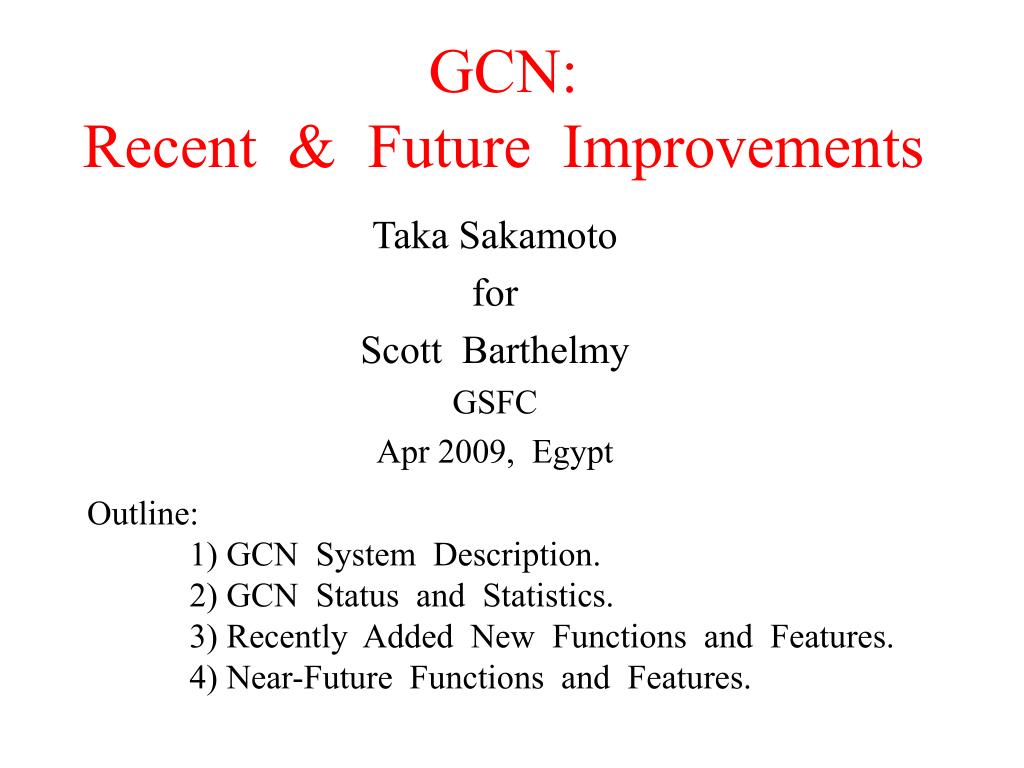 GCN:
Recent & Future Improvements

Taka Sakamoto
for
Scott Barthelmy
GSFC
Apr 2009, Egypt

Outline:
1) GCN System Description.
2) GCN Status and Statistics.
3) Recently Added New Functions and Features.
4) Near-Future Functions and Features.